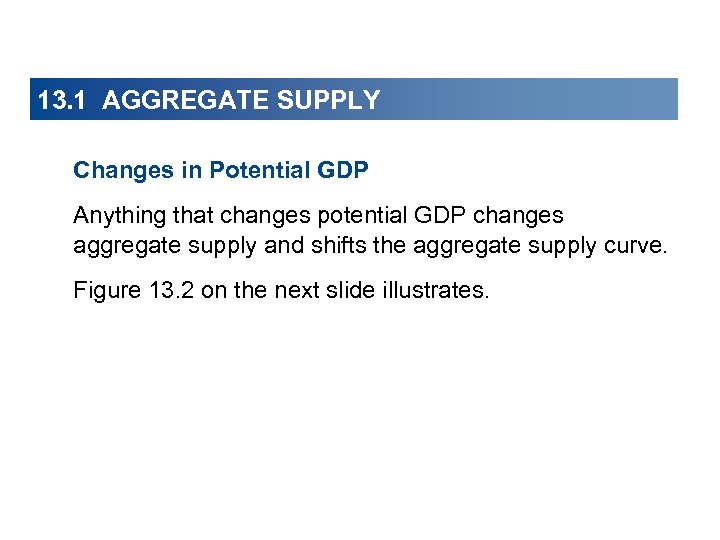 13.1 AGGREGATE SUPPLY

Changes in Potential GDP

Anything that changes potential GDP changes aggregate supply and shifts the aggregate supply curve.

Figure 13.2 on the next slide illustrates.